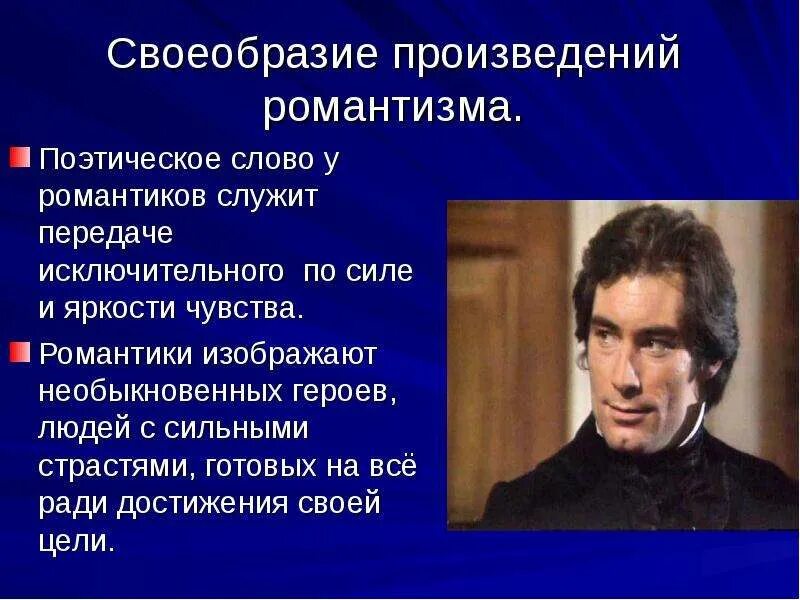 Своеобразие произведений романтизма.

Поэтическое слово у романтиков служит передаче исключительного по силе и яркости чувства.

Романтики изображают необыкновенных героев, людей с сильными страстями, готовых на всё ради достижения своей цели.